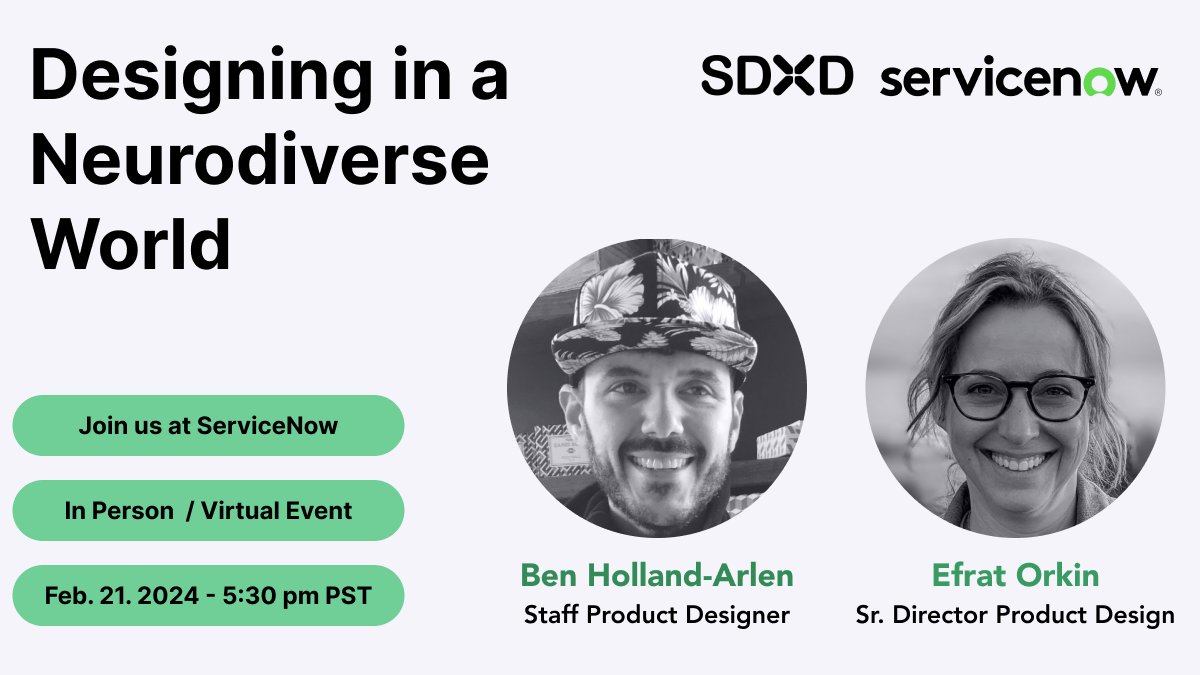 Designing in a Neurodiverse World

SDXD servicenow.

Join us at ServiceNow

In Person / Virtual Event

Feb. 21. 2024 - 5:30 pm PST

Ben Holland-Arlen
Staff Product Designer

Efrat Orkin
Sr. Director Product Design